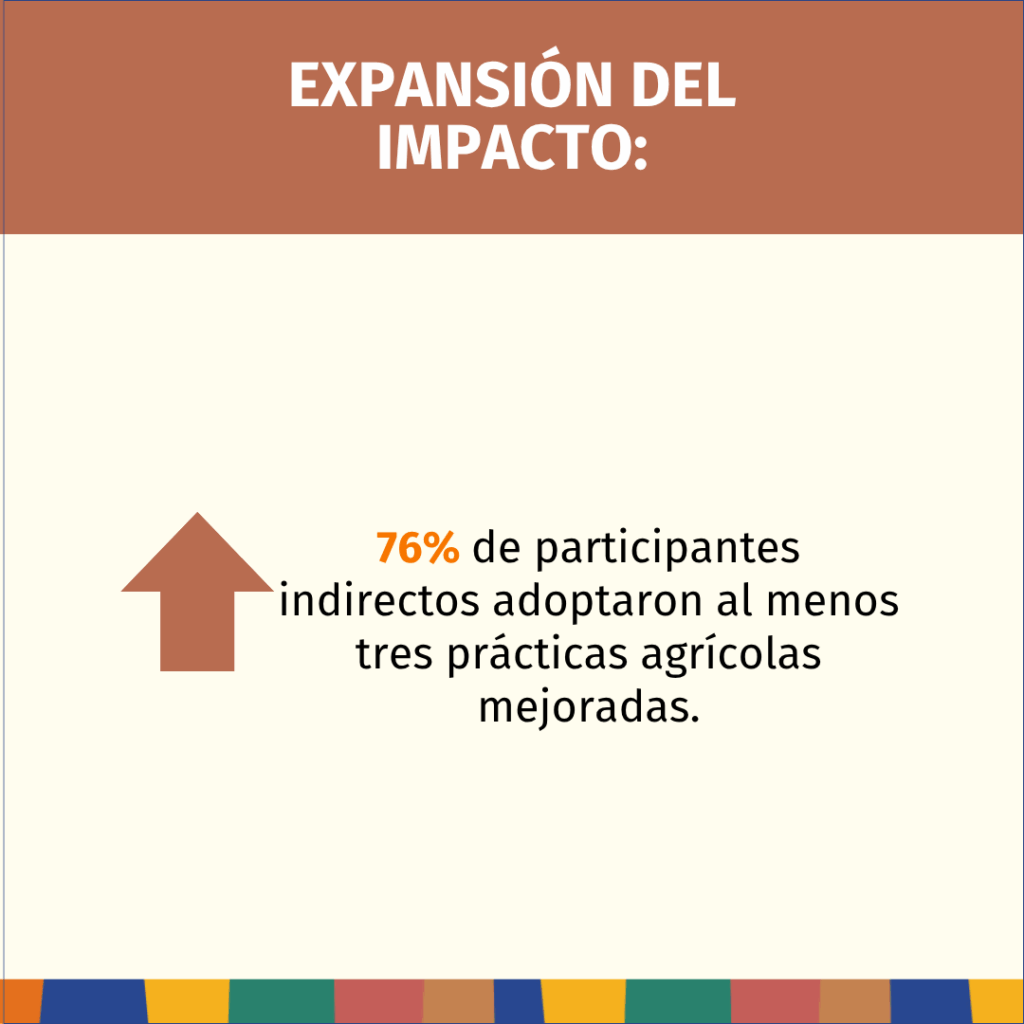 EXPANSIÓN DEL IMPACTO:

76% de participantes indirectos adoptaron al menos tres prácticas agrícolas mejoradas.